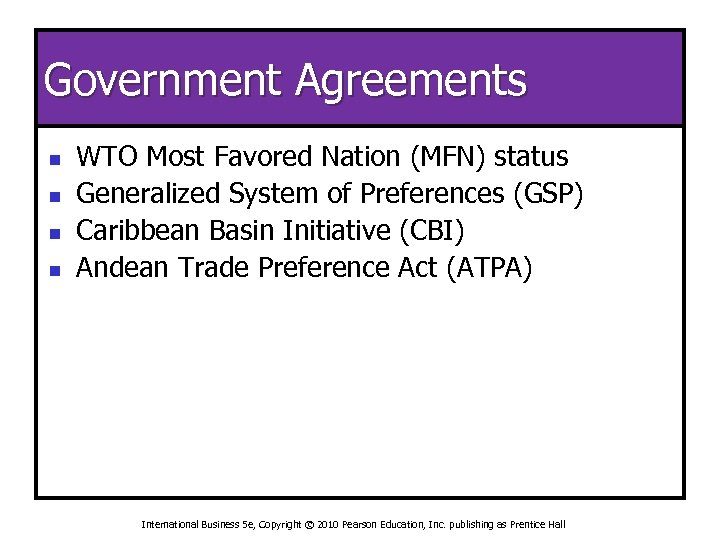 Government Agreements

- WTO Most Favored Nation (MFN) status
- Generalized System of Preferences (GSP)
- Caribbean Basin Initiative (CBI)
- Andean Trade Preference Act (ATPA)

International Business 5e, Copyright © 2010 Pearson Education, Inc. publishing as Prentice Hall